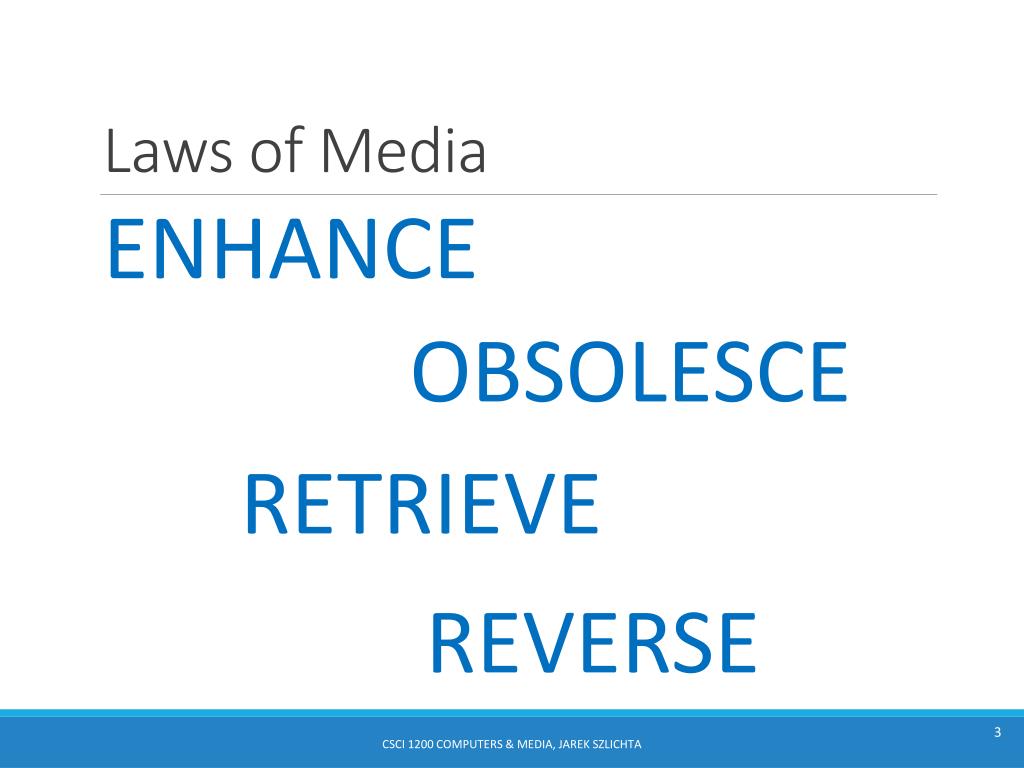 Laws of Media

ENHANCE

OBSOLESCE

RETRIEVE

REVERSE

CSCI 1200 COMPUTERS & MEDIA, JAREK SZLICHTA

3